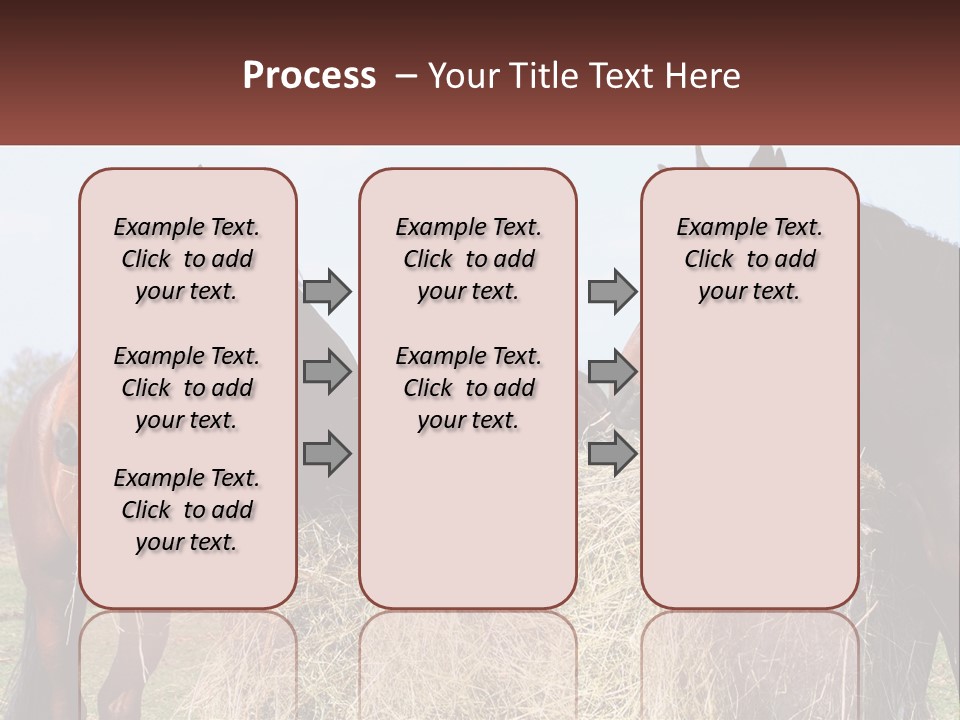 Process – Your Title Text Here

Example Text. Click to add your text.

Example Text. Click to add your text.

Example Text. Click to add your text.

Example Text. Click to add your text.

Example Text. Click to add your text.

Example Text. Click to add your text.